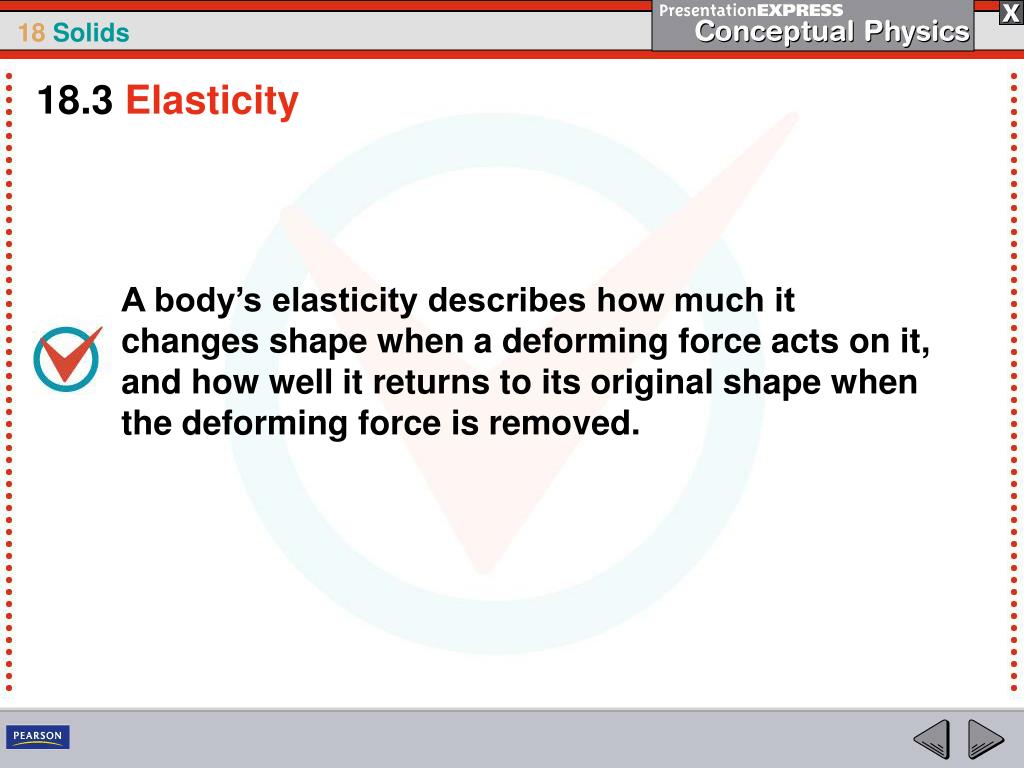 18 Solids

PresentationEXPRESS
Conceptual Physics

X

18.3 Elasticity

A body’s elasticity describes how much it changes shape when a deforming force acts on it, and how well it returns to its original shape when the deforming force is removed.

PEARSON